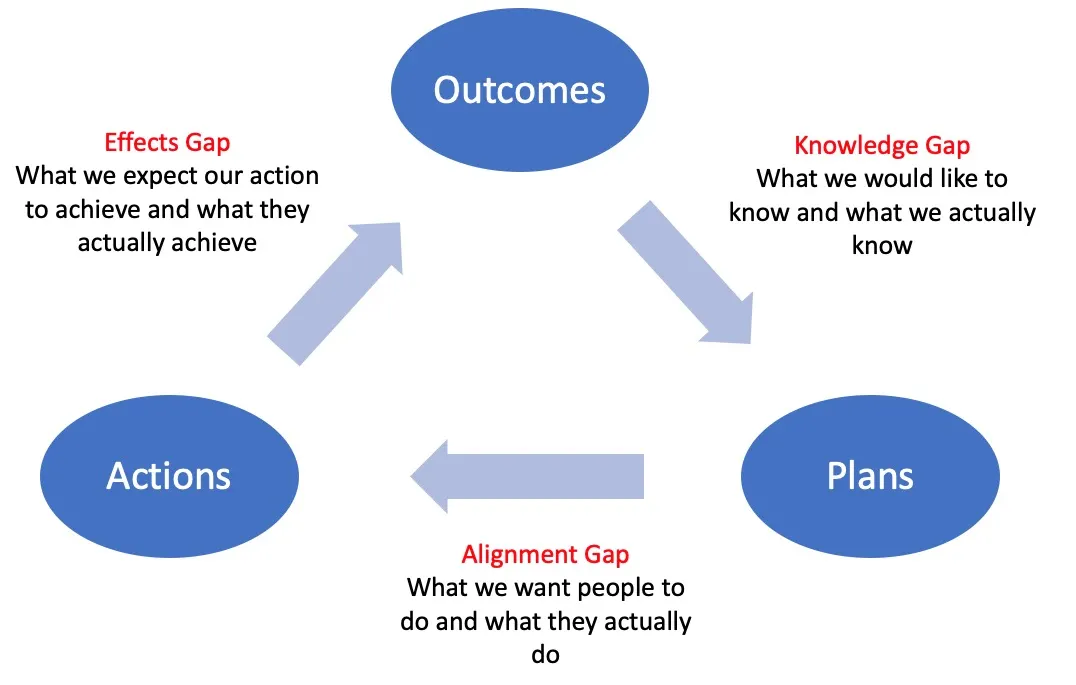 Outcomes

Effects Gap
What we expect our action to achieve and what they actually achieve

Knowledge Gap
What we would like to know and what we actually know

Actions

Plans

Alignment Gap
What we want people to do and what they actually do